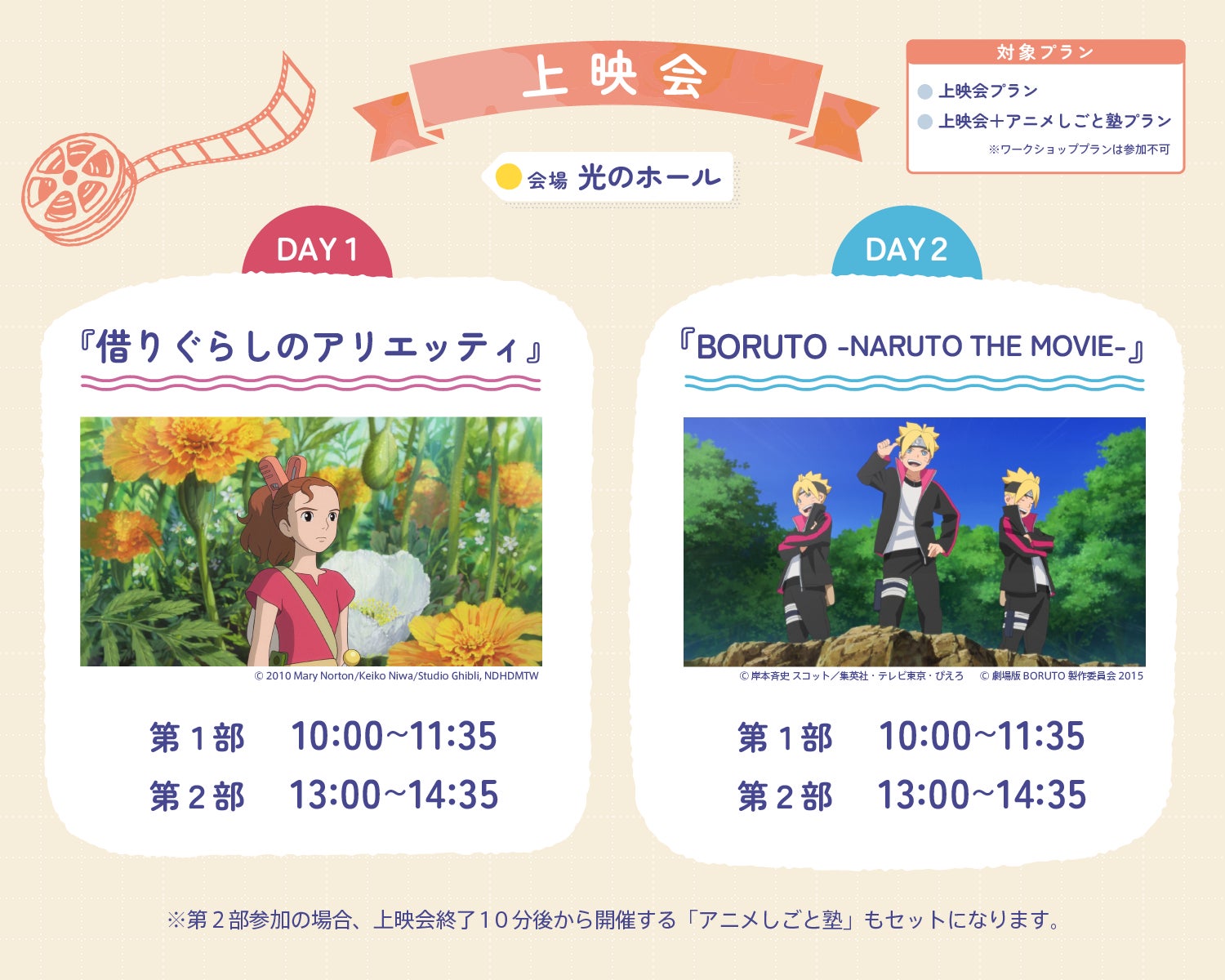 上映会

対象プラン
上映会プラン
上映会＋アニメしごと塾プラン
※ワークショッププランは参加不可

会場 光のホール

DAY 1

『借りぐらしのアリエッティ』

© 2010 Mary Norton/Keiko Niwa/Studio Ghibli, NDHDMTW

第１部 10:00~11:35
第２部 13:00~14:35

DAY 2

『BORUTO -NARUTO THE MOVIE-』

© 岸本斉史 スコット／集英社・テレビ東京・ぴえろ © 劇場版 BORUTO 製作委員会 2015

第１部 10:00~11:35
第２部 13:00~14:35

※第２部参加の場合、上映会終了１０分後から開催する「アニメしごと塾」もセットになります。